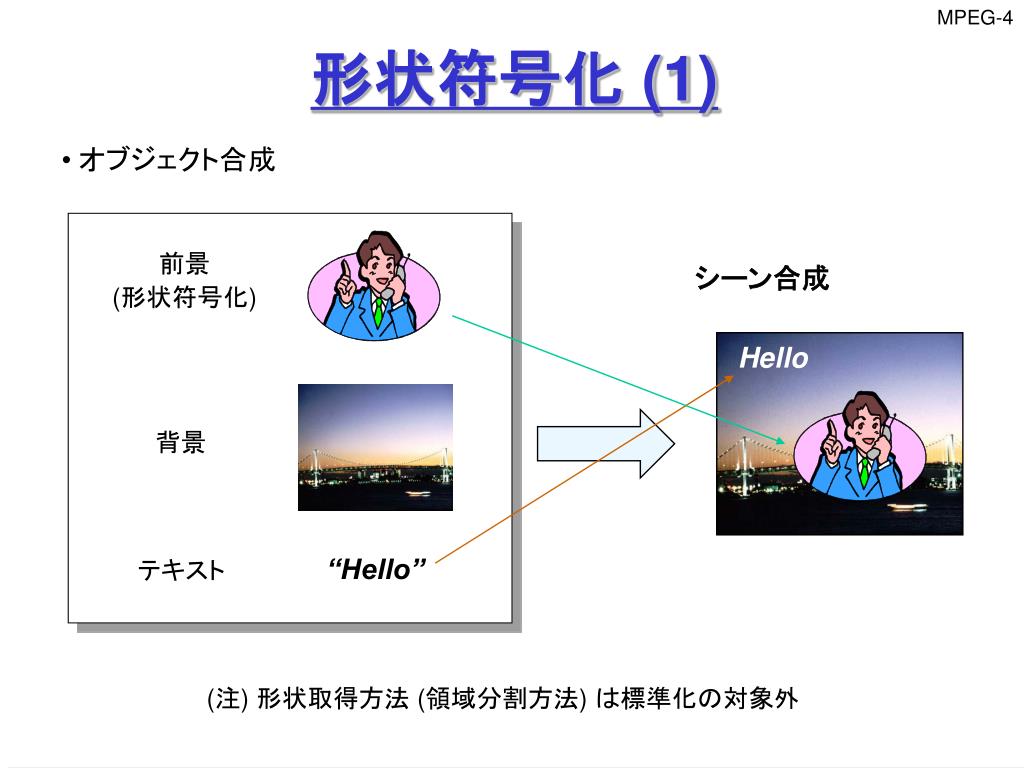 MPEG-4

形状符号化 (1)

• オブジェクト合成

前景
(形状符号化)

背景

テキスト

“Hello”

シーン合成

Hello

(注) 形状取得方法 (領域分割方法) は標準化の対象外